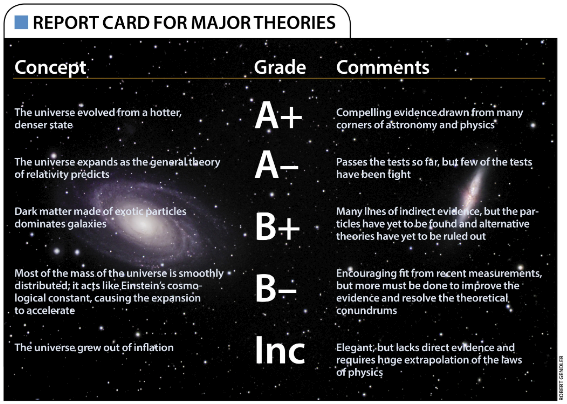 REPORT CARD FOR MAJOR THEORIES

| Concept | Grade | Comments |
|---|---|---|
| The universe evolved from a hotter, denser state | A+ | Compelling evidence drawn from many corners of astronomy and physics |
| The universe expands as the general theory of relativity predicts | A– | Passes the tests so far, but few of the tests have been tight |
| Dark matter made of exotic particles dominates galaxies | B+ | Many lines of indirect evidence, but the particles have yet to be found and alternative theories have yet to be ruled out |
| Most of the mass of the universe is smoothly distributed; it acts like Einstein's cosmological constant, causing the expansion to accelerate | B– | Encouraging fit from recent measurements, but more must be done to improve the evidence and resolve the theoretical conundrums |
| The universe grew out of inflation | Inc | Elegant, but lacks direct evidence and requires huge extrapolation of the laws of physics |

ROBERT GENDLER